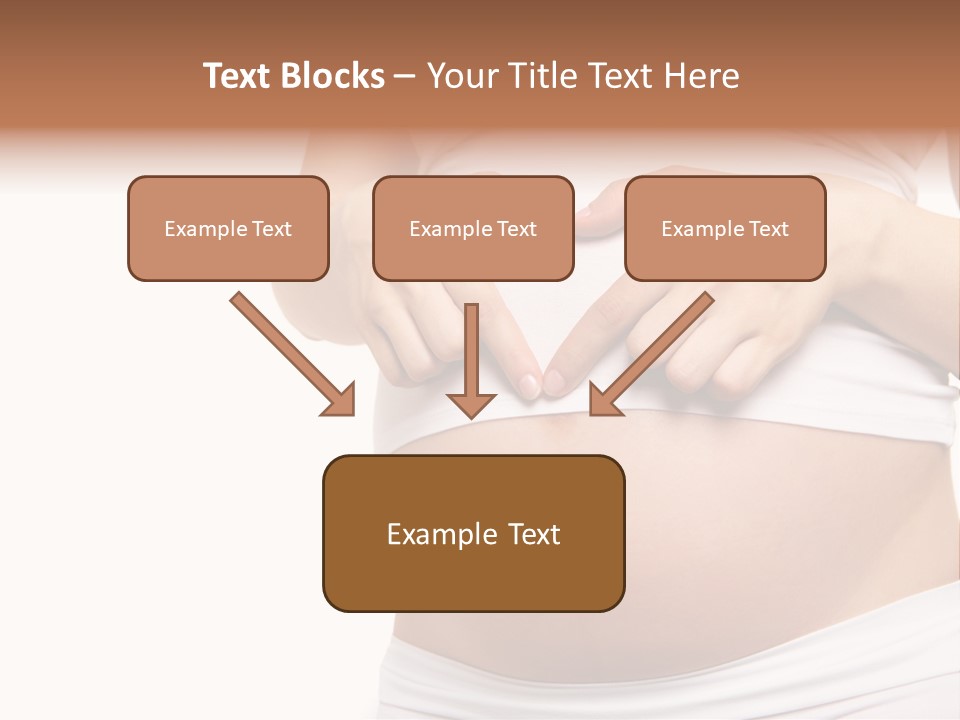 Text Blocks – Your Title Text Here

Example Text

Example Text

Example Text

Example Text